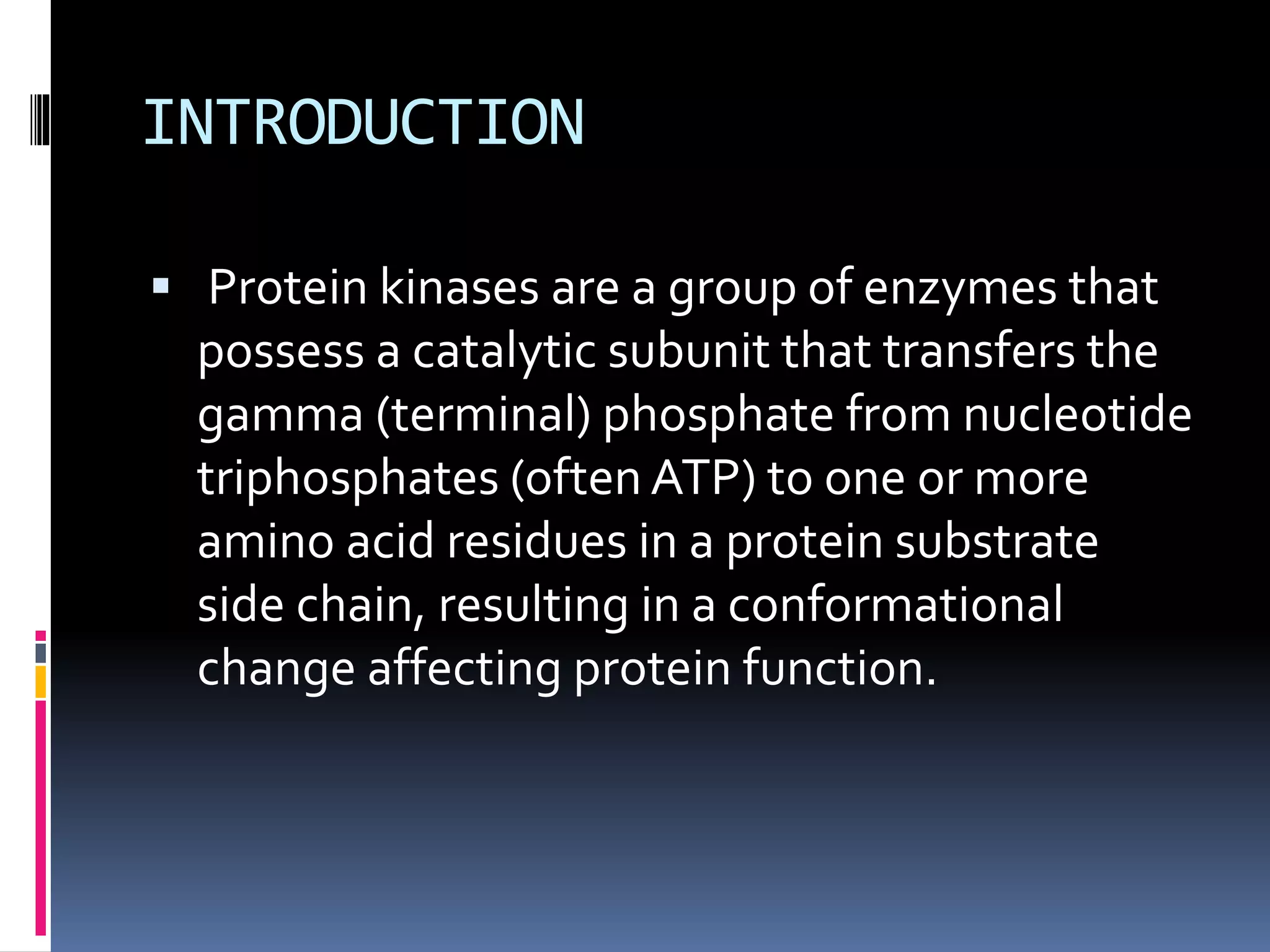 INTRODUCTION

▪ Protein kinases are a group of enzymes that possess a catalytic subunit that transfers the gamma (terminal) phosphate from nucleotide triphosphates (often ATP) to one or more amino acid residues in a protein substrate side chain, resulting in a conformational change affecting protein function.